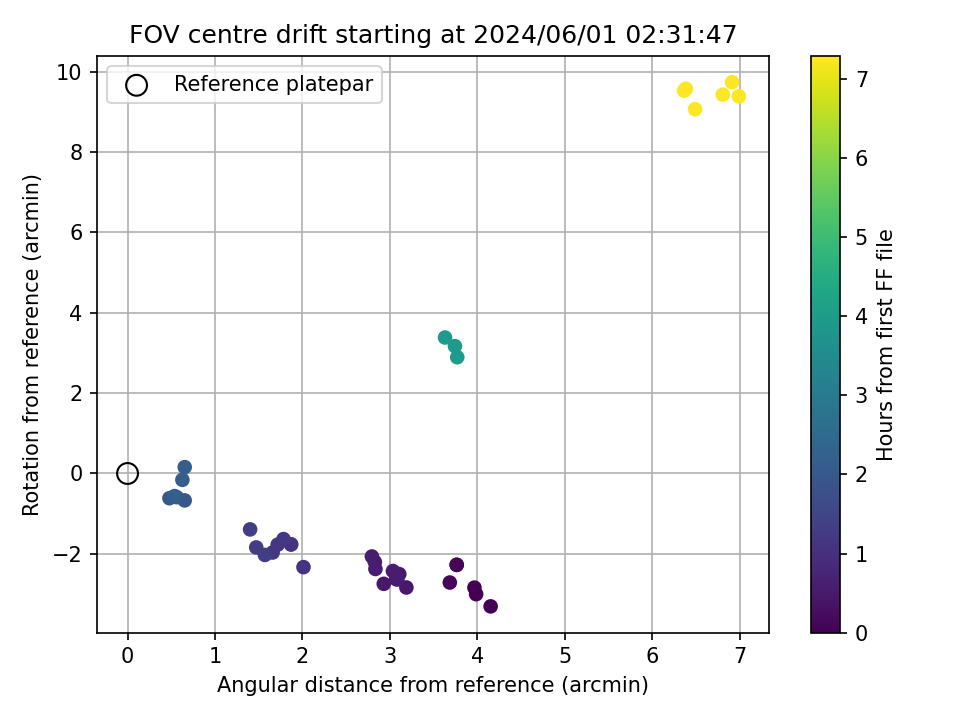 FOV centre drift starting at 2024/06/01 02:31:47

Reference platepar

Rotation from reference (arcmin)

10
8
6
4
2
0
−2

0
1
2
3
4
5
6
7

Angular distance from reference (arcmin)

Hours from first FF file

7
6
5
4
3
2
1
0